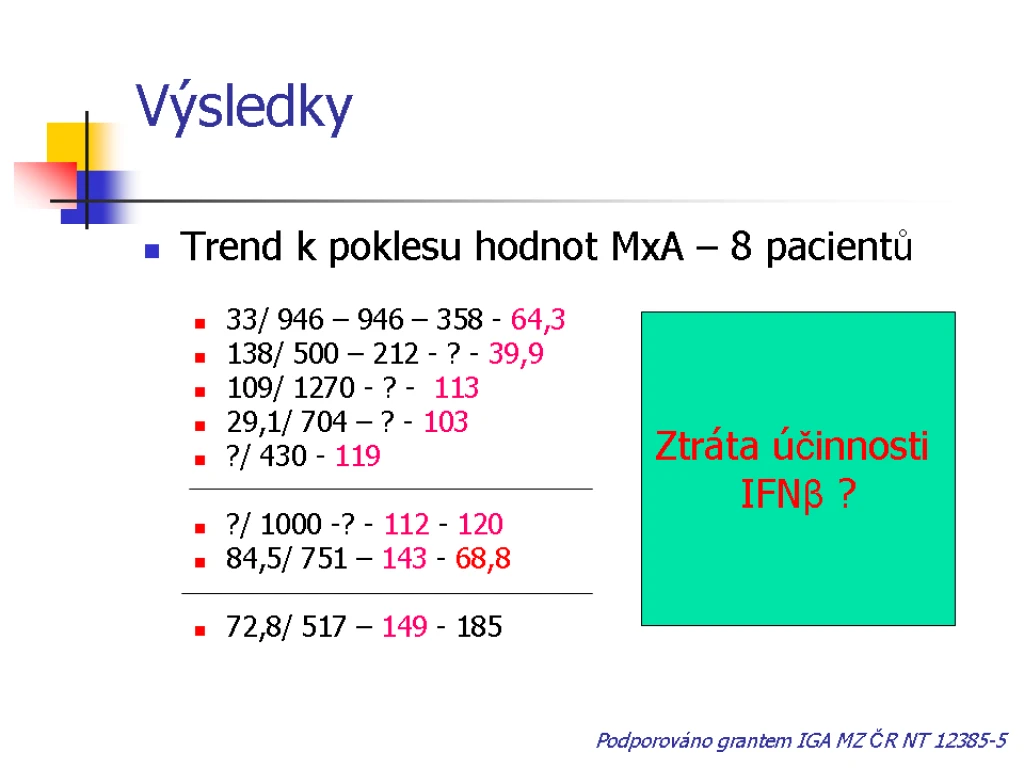 Výsledky

Trend k poklesu hodnot MxA – 8 pacientů

33/ 946 – 946 – 358 - 64,3
138/ 500 – 212 - ? - 39,9
109/ 1270 - ? - 113
29,1/ 704 – ? - 103
?/ 430 - 119

?/ 1000 -? - 112 - 120
84,5/ 751 – 143 - 68,8

72,8/ 517 – 149 - 185

Ztráta účinnosti IFNβ ?

Podporováno grantem IGA MZ ČR NT 12385-5